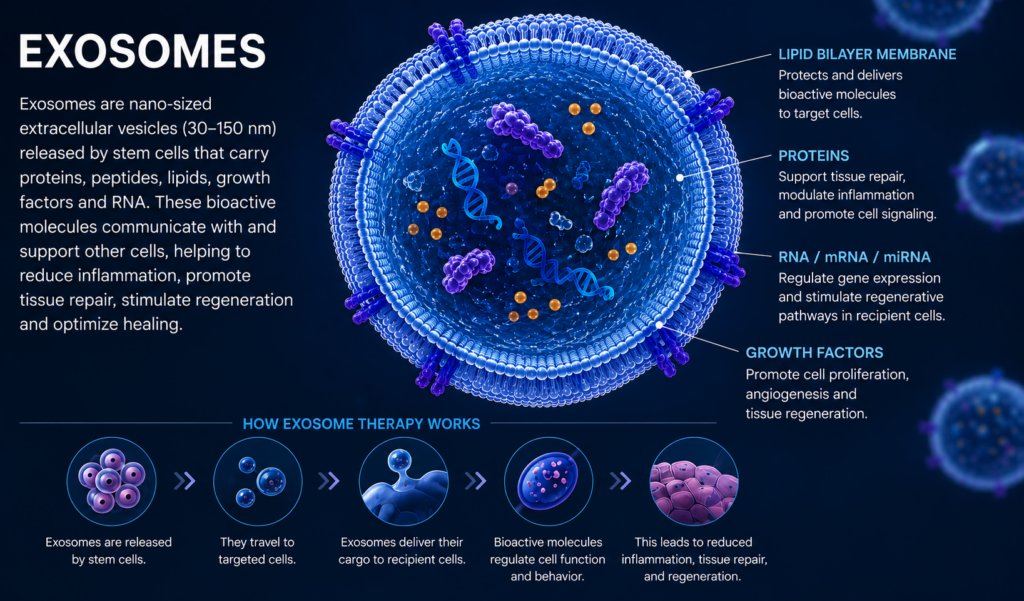 EXOSOMES

Exosomes are nano-sized extracellular vesicles (30–150 nm) released by stem cells that carry proteins, peptides, lipids, growth factors and RNA. These bioactive molecules communicate with and support other cells, helping to reduce inflammation, promote tissue repair, stimulate regeneration and optimize healing.

LIPID BILAYER MEMBRANE
Protects and delivers bioactive molecules to target cells.

PROTEINS
Support tissue repair, modulate inflammation and promote cell signaling.

RNA / mRNA / miRNA
Regulate gene expression and stimulate regenerative pathways in recipient cells.

GROWTH FACTORS
Promote cell proliferation, angiogenesis and tissue regeneration.

HOW EXOSOME THERAPY WORKS

Exosomes are released by stem cells.

They travel to targeted cells.

Exosomes deliver their cargo to recipient cells.

Bioactive molecules regulate cell function and behavior.

This leads to reduced inflammation, tissue repair, and regeneration.